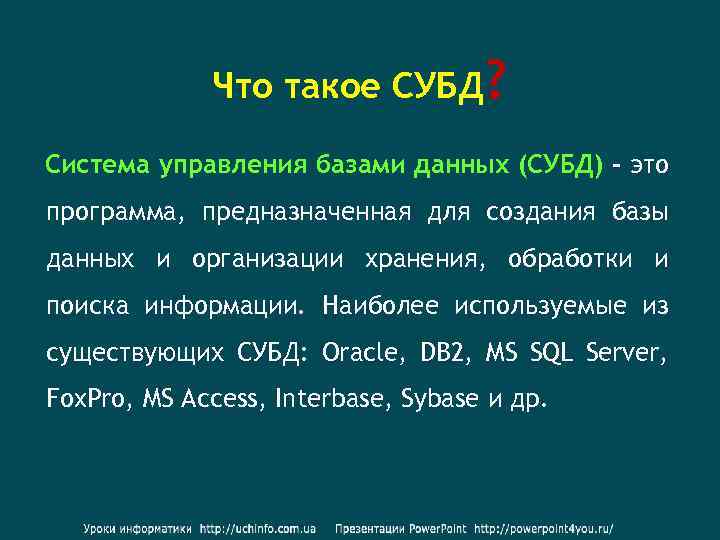 Что такое СУБД?

Система управления базами данных (СУБД) – это программа, предназначенная для создания базы данных и организации хранения, обработки и поиска информации. Наиболее используемые из существующих СУБД: Oracle, DB2, MS SQL Server, FoxPro, MS Access, Interbase, Sybase и др.

Уроки информатики http://uchinfo.com.ua Презентации PowerPoint http://powerpoint4you.ru/